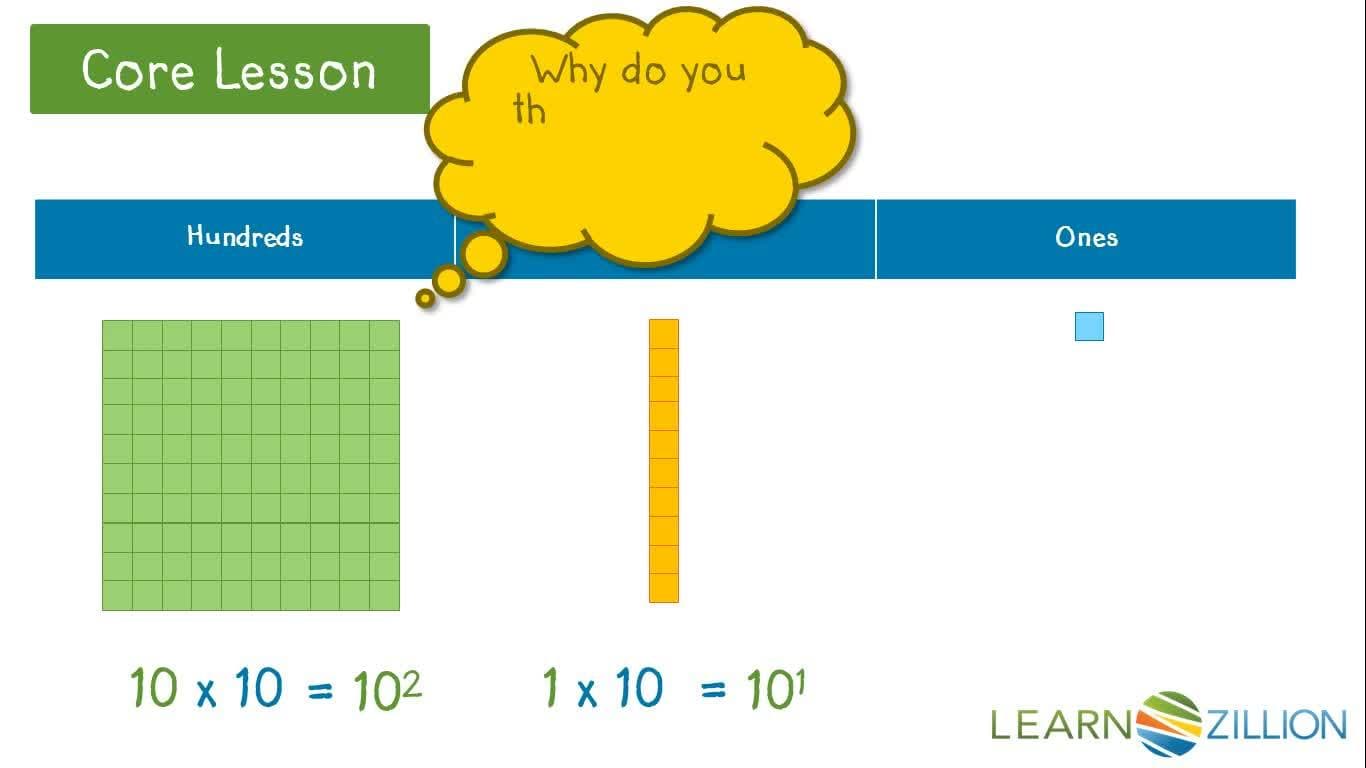 Core Lesson

Why do you th

| Hundreds | | Ones |
|---|---|---|

$10 \times 10 = 10^2$

$1 \times 10 = 10^1$

LEARNZILLION